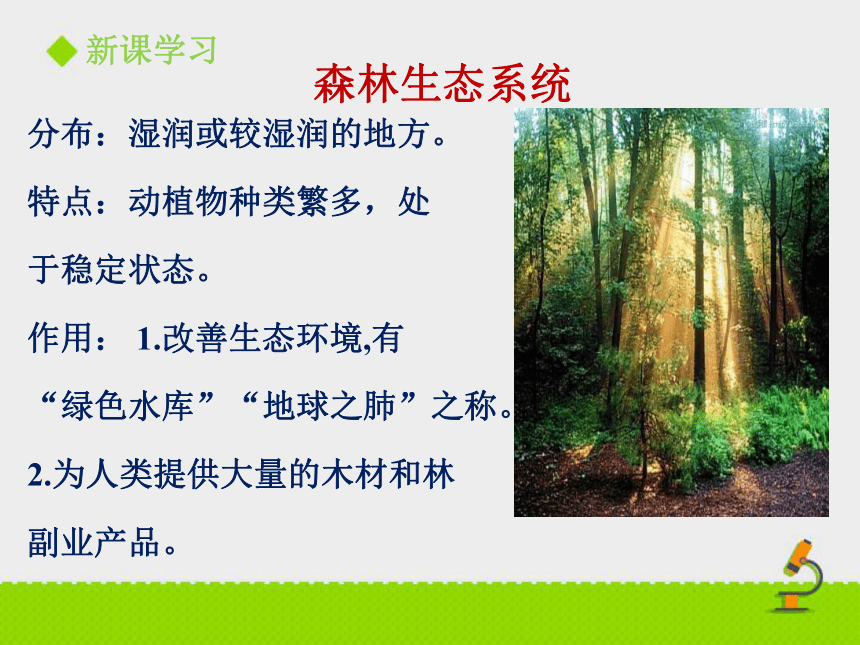 ◆新课学习

森林生态系统

分布：湿润或较湿润的地方。

特点：动植物种类繁多，处于稳定状态。

作用： 1.改善生态环境,有“绿色水库”“地球之肺”之称。

2.为人类提供大量的木材和林副业产品。